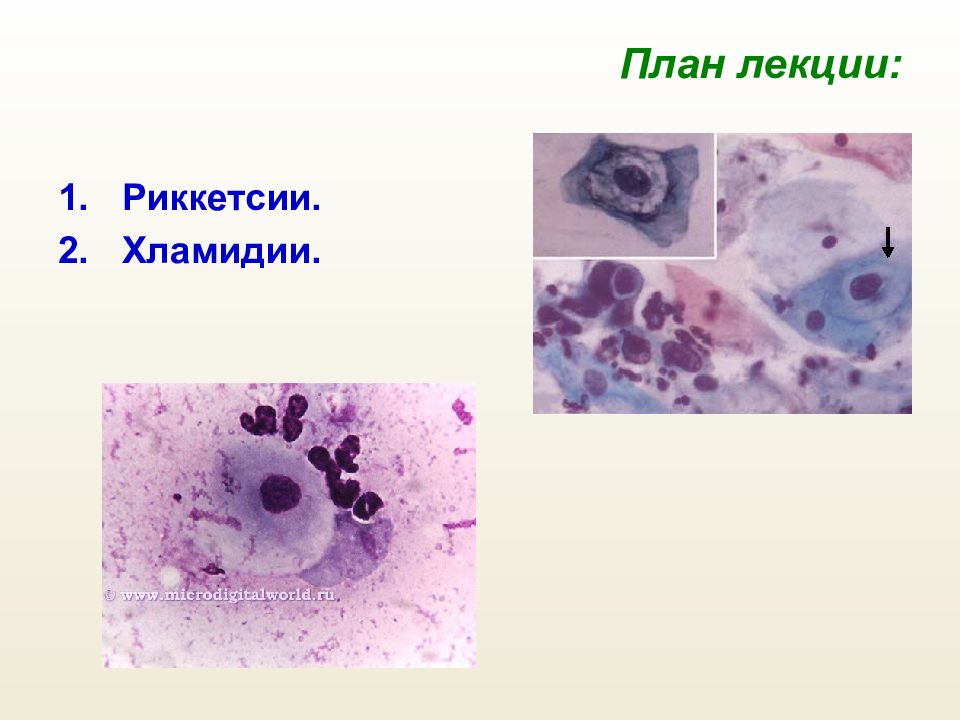 План лекции:

1. Риккетсии.
2. Хламидии.

© www.microdigitalworld.ru